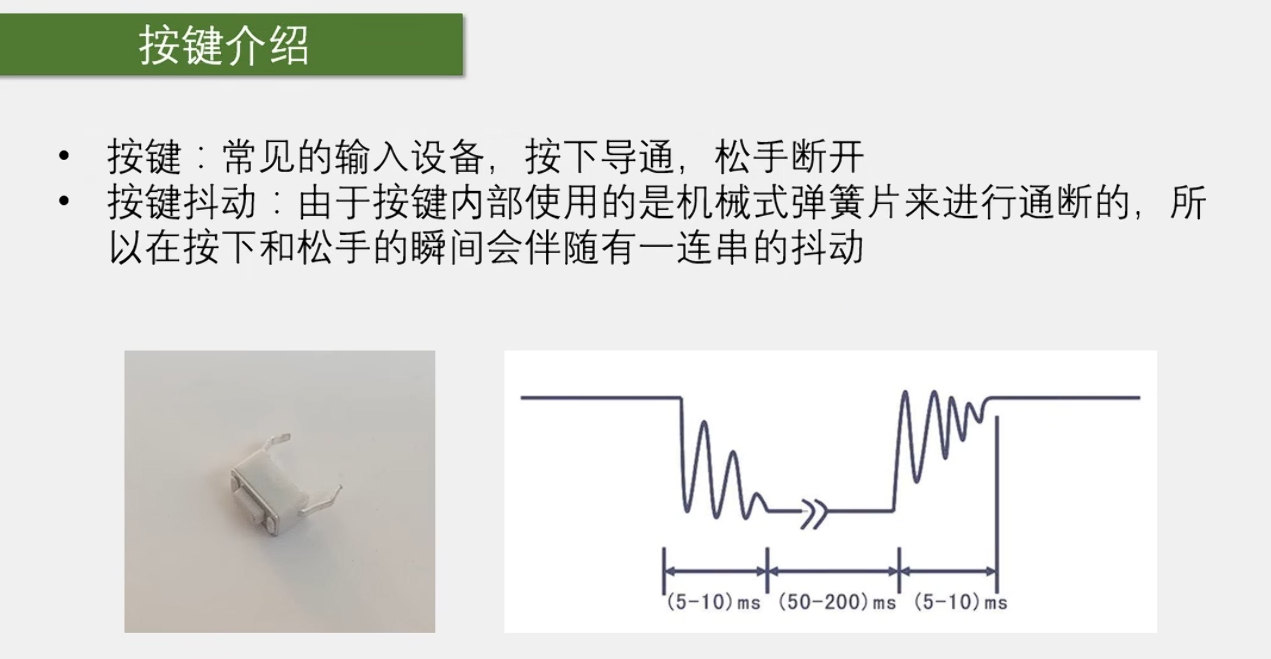 按键介绍

• 按键：常见的输入设备，按下导通，松手断开
• 按键抖动：由于按键内部使用的是机械式弹簧片来进行通断的，所以在按下和松手的瞬间会伴随有一连串的抖动

(5-10)ms (50-200)ms (5-10)ms